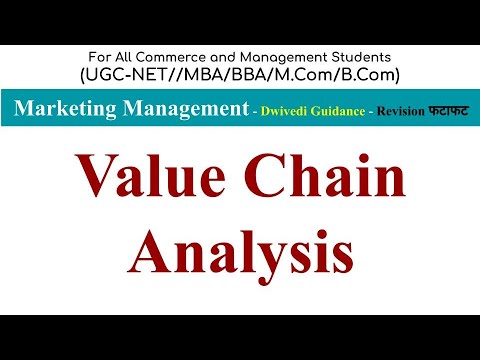 For All Commerce and Management Students
(UGC-NET//MBA/BBA/M.Com/B.Com)

Marketing Management - Dwivedi Guidance - Revision फटाफट

Value Chain Analysis